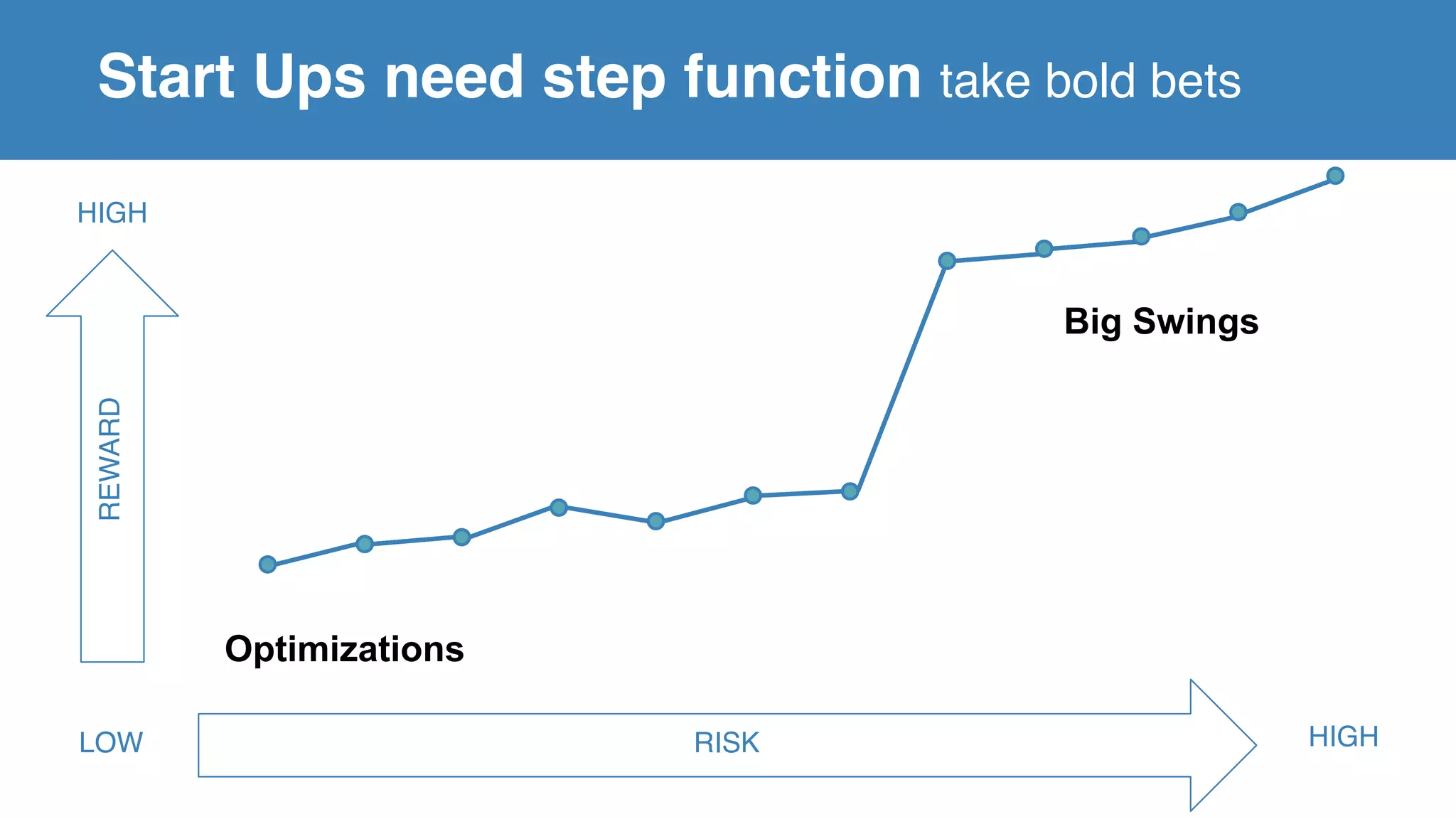 Start Ups need step function take bold bets

HIGH

REWARD

Big Swings

Optimizations

LOW

RISK

HIGH